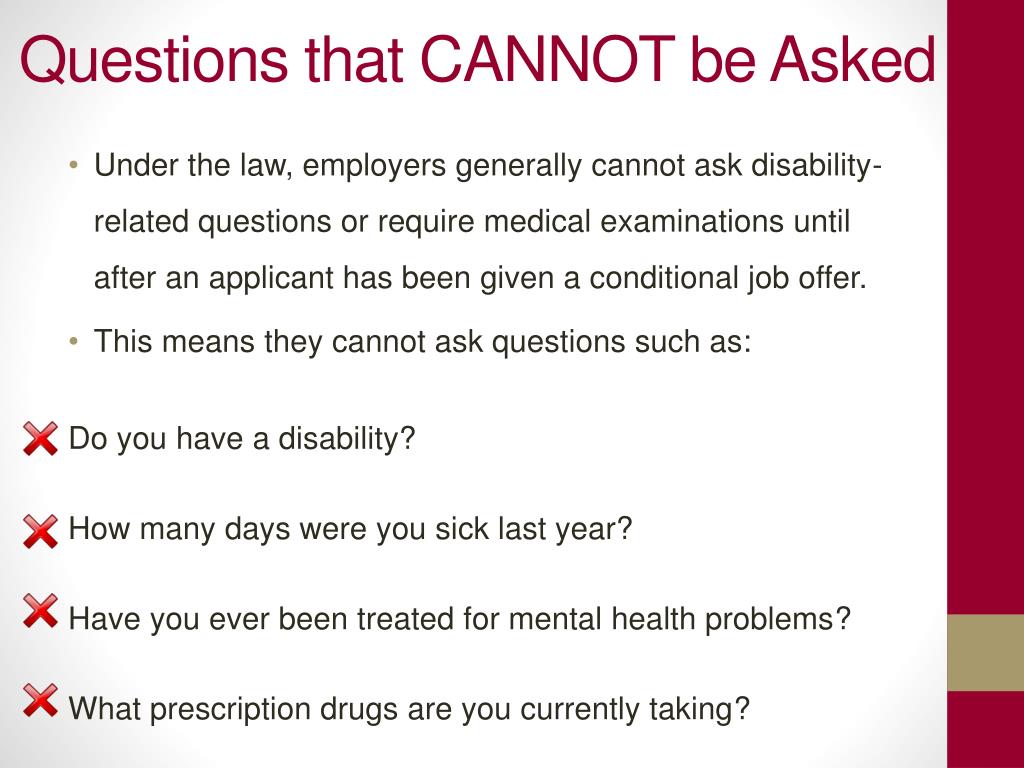 Questions that CANNOT be Asked

• Under the law, employers generally cannot ask disability-related questions or require medical examinations until after an applicant has been given a conditional job offer.

• This means they cannot ask questions such as:

Do you have a disability?

How many days were you sick last year?

Have you ever been treated for mental health problems?

What prescription drugs are you currently taking?